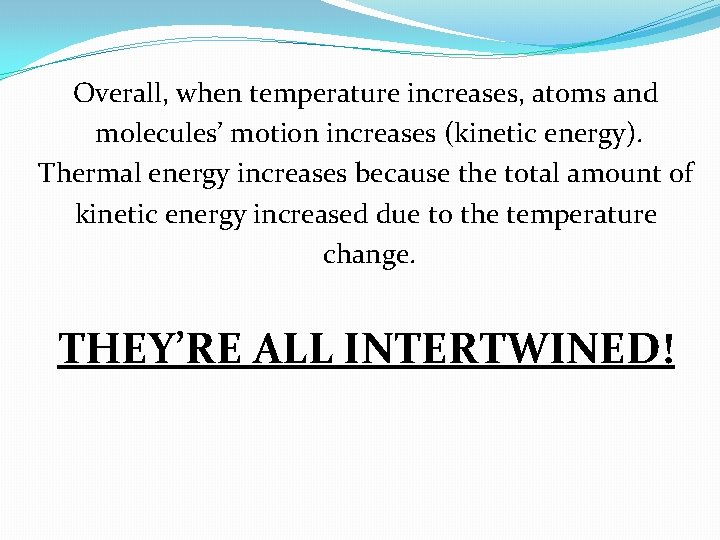 Overall, when temperature increases, atoms and molecules’ motion increases (kinetic energy). Thermal energy increases because the total amount of kinetic energy increased due to the temperature change.

THEY’RE ALL INTERTWINED!